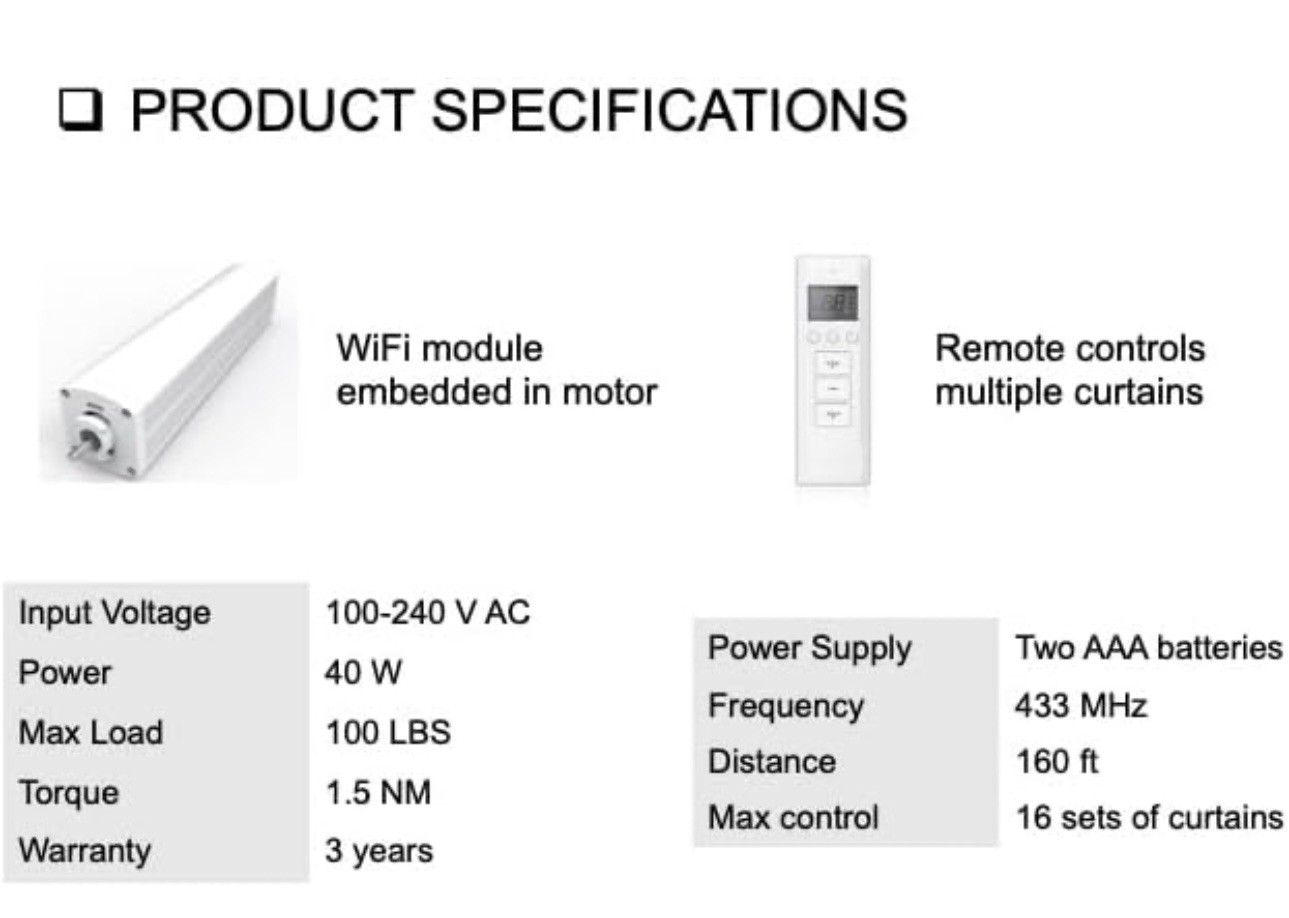 ❑ PRODUCT SPECIFICATIONS

WiFi module embedded in motor

Remote controls multiple curtains

| Input Voltage | 100-240 V AC |
|---|---|
| Power | 40 W |
| Max Load | 100 LBS |
| Torque | 1.5 NM |
| Warranty | 3 years |

| Power Supply | Two AAA batteries |
|---|---|
| Frequency | 433 MHz |
| Distance | 160 ft |
| Max control | 16 sets of curtains |